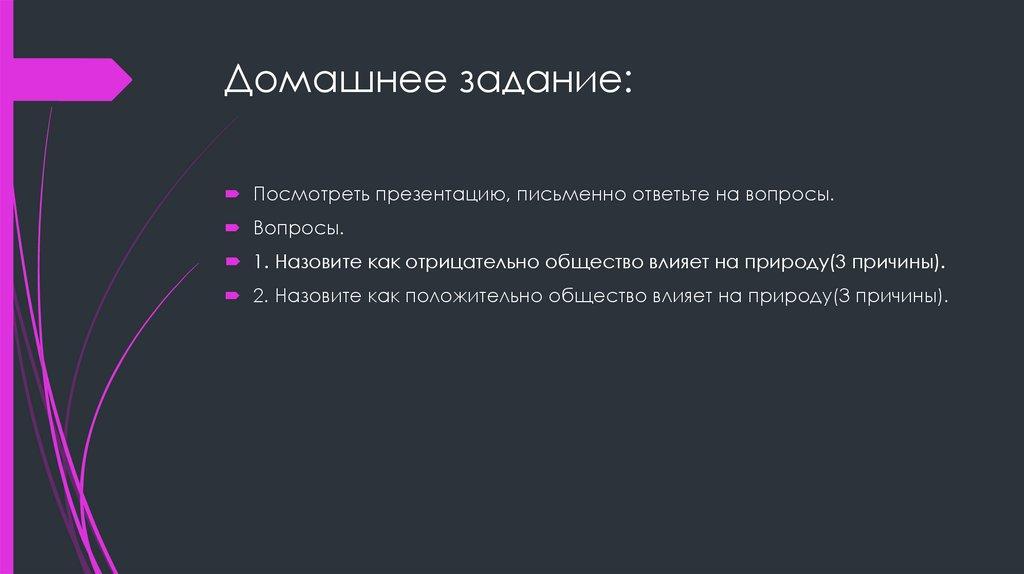 Домашнее задание:

Посмотреть презентацию, письменно ответьте на вопросы.

Вопросы.

1. Назовите как отрицательно общество влияет на природу(3 причины).

2. Назовите как положительно общество влияет на природу(3 причины).